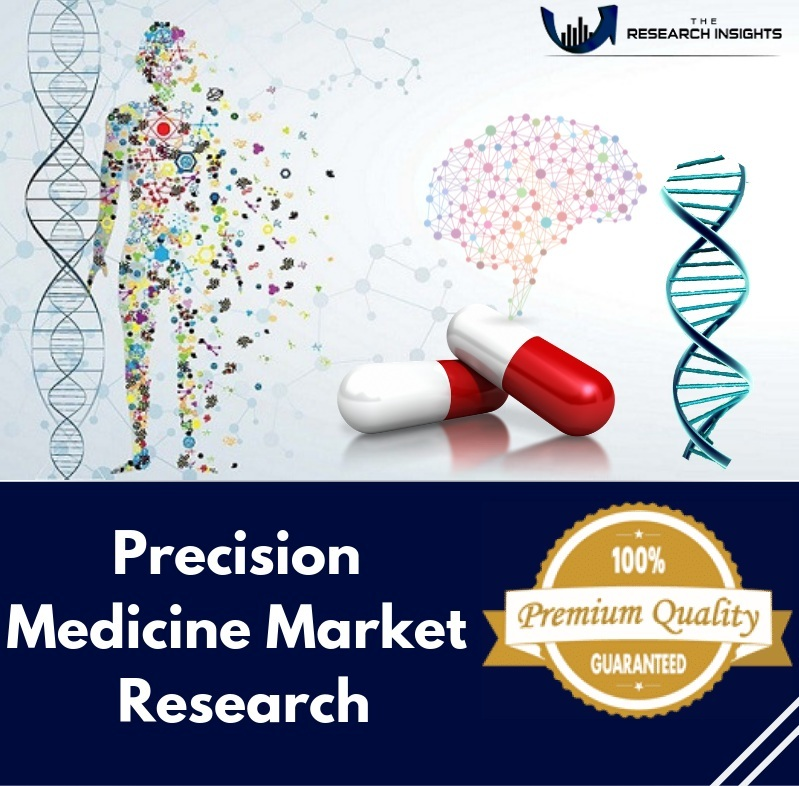 THE RESEARCH INSIGHTS

Precision Medicine Market Research

100%
Premium Quality
GUARANTEED